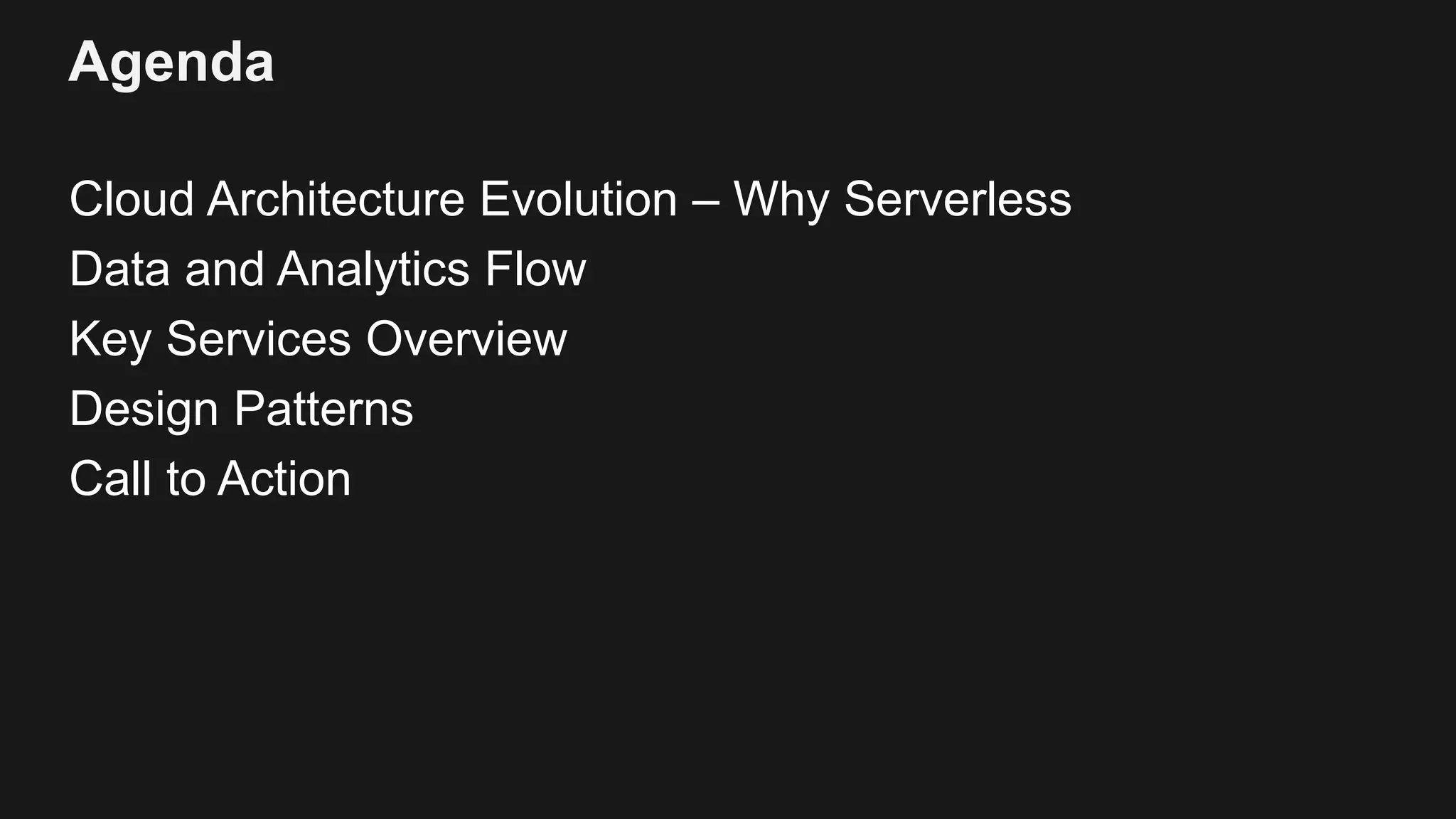 Agenda

Cloud Architecture Evolution – Why Serverless
Data and Analytics Flow
Key Services Overview
Design Patterns
Call to Action